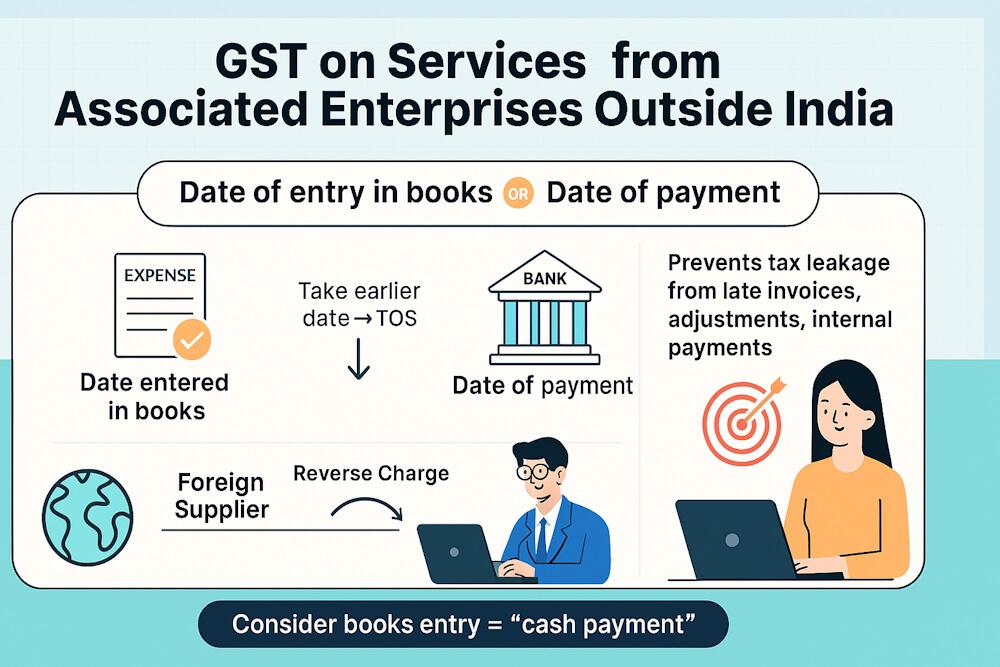 GST on Services from Associated Enterprises Outside India

Date of entry in books OR Date of payment

EXPENSE

Date entered in books

Take earlier date → TOS

BANK

Date of payment

Prevents tax leakage from late invoices, adjustments, internal payments

Foreign Supplier

Reverse Charge

Consider books entry = "cash payment"